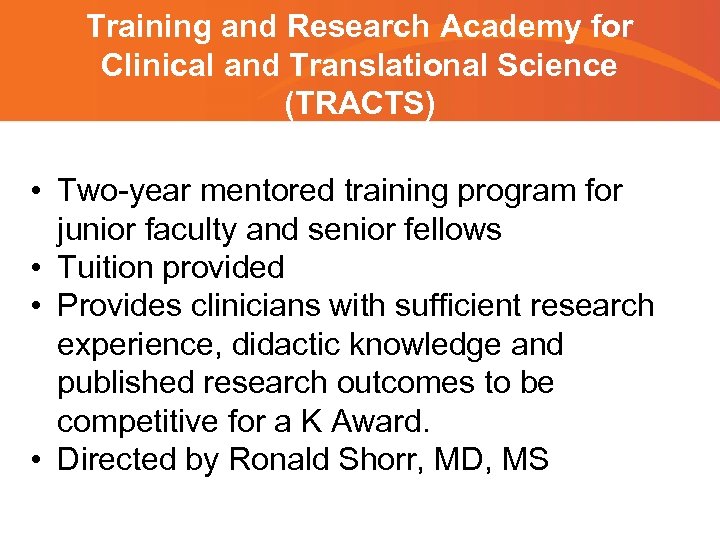 Training and Research Academy for Clinical and Translational Science (TRACTS)

• Two-year mentored training program for junior faculty and senior fellows
• Tuition provided
• Provides clinicians with sufficient research experience, didactic knowledge and published research outcomes to be competitive for a K Award.
• Directed by Ronald Shorr, MD, MS